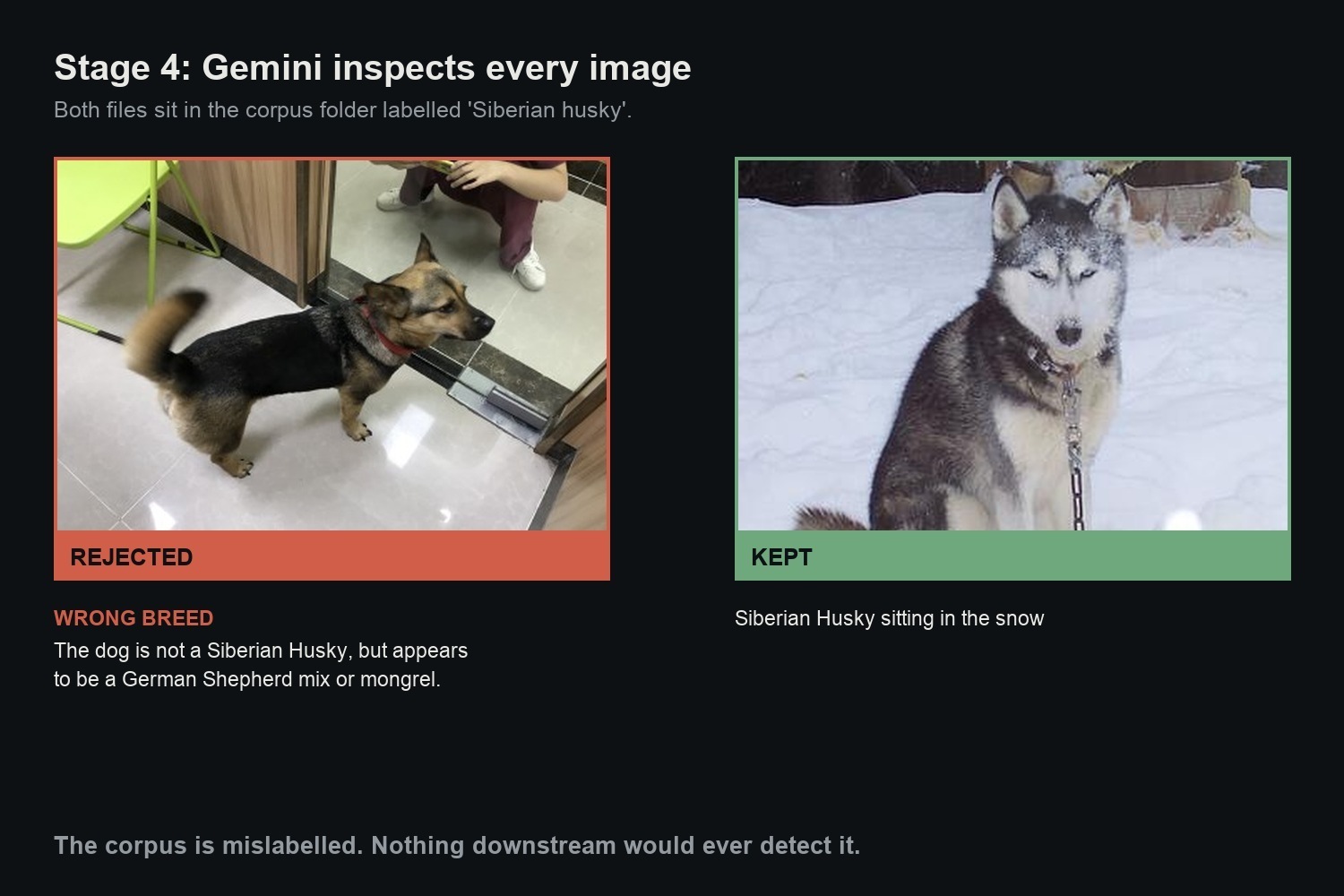 Stage 4: Gemini inspects every image

Both files sit in the corpus folder labelled 'Siberian husky'.

REJECTED

WRONG BREED

The dog is not a Siberian Husky, but appears to be a German Shepherd mix or mongrel.

KEPT

Siberian Husky sitting in the snow

The corpus is mislabelled. Nothing downstream would ever detect it.